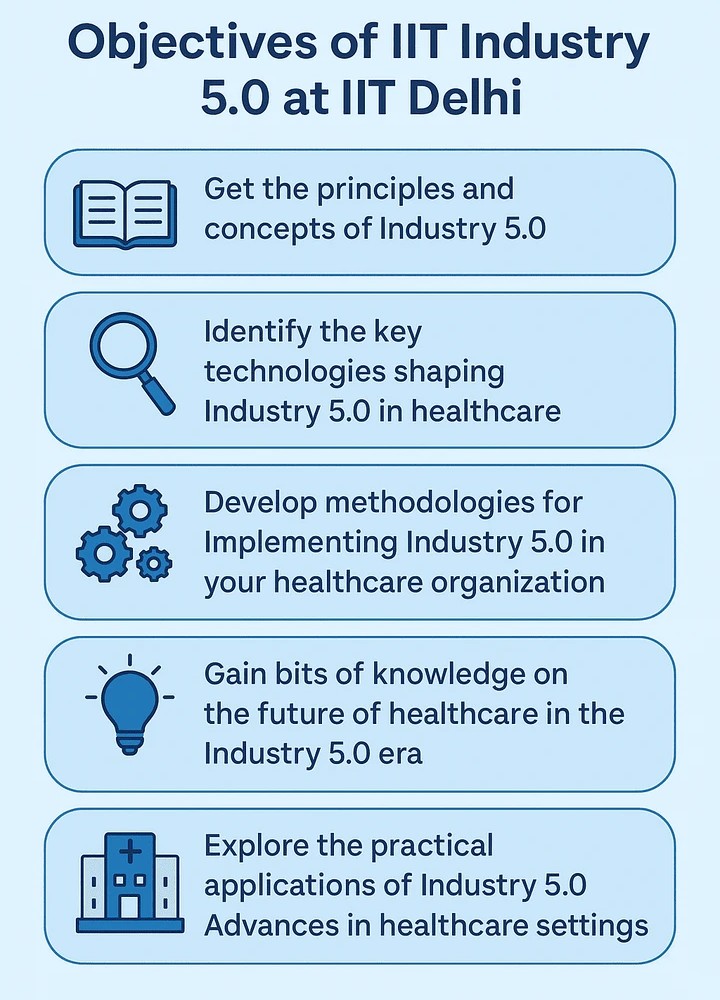 Objectives of IIT Industry 5.0 at IIT Delhi

Get the principles and concepts of Industry 5.0

Identify the key technologies shaping Industry 5.0 in healthcare

Develop methodologies for Implementing Industry 5.0 in your healthcare organization

Gain bits of knowledge on the future of healthcare in the Industry 5.0 era

Explore the practical applications of Industry 5.0 Advances in healthcare settings